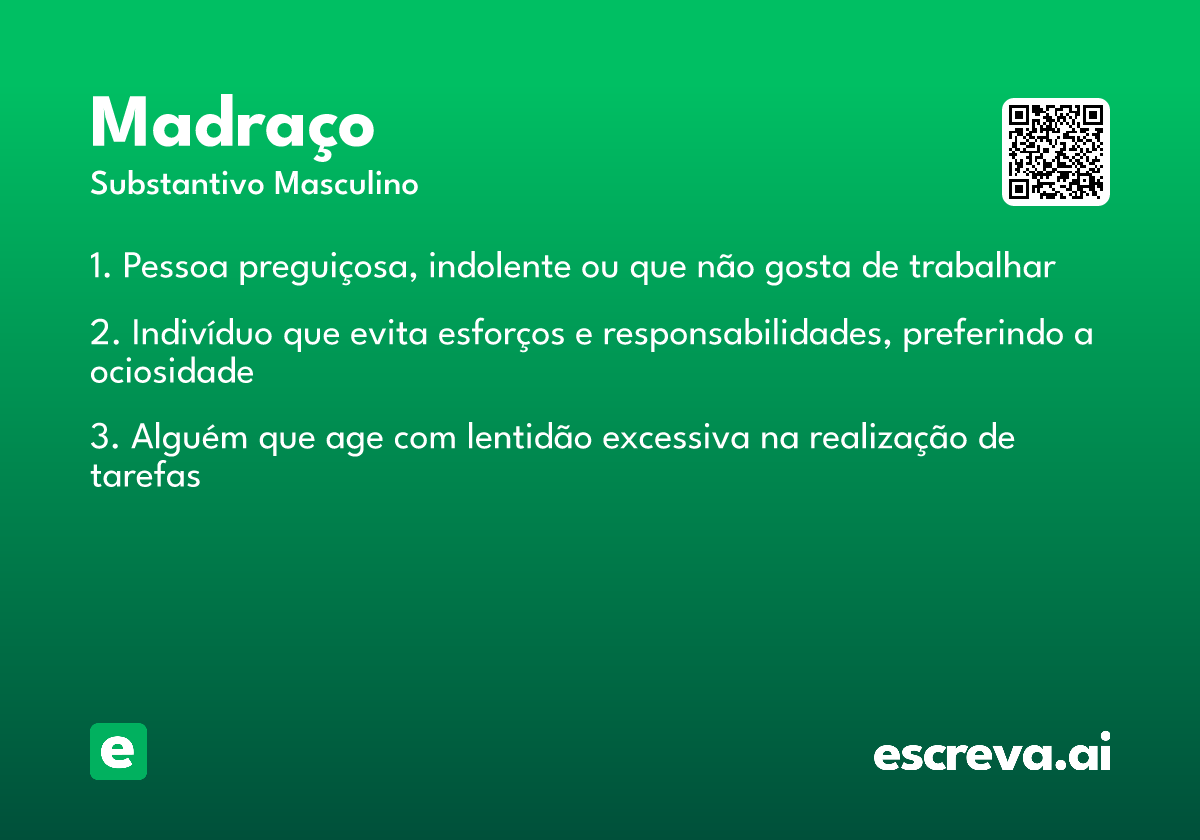 Madraço

Substantivo Masculino

1. Pessoa preguiçosa, indolente ou que não gosta de trabalhar

2. Indivíduo que evita esforços e responsabilidades, preferindo a ociosidade

3. Alguém que age com lentidão excessiva na realização de tarefas

e

escreva.ai